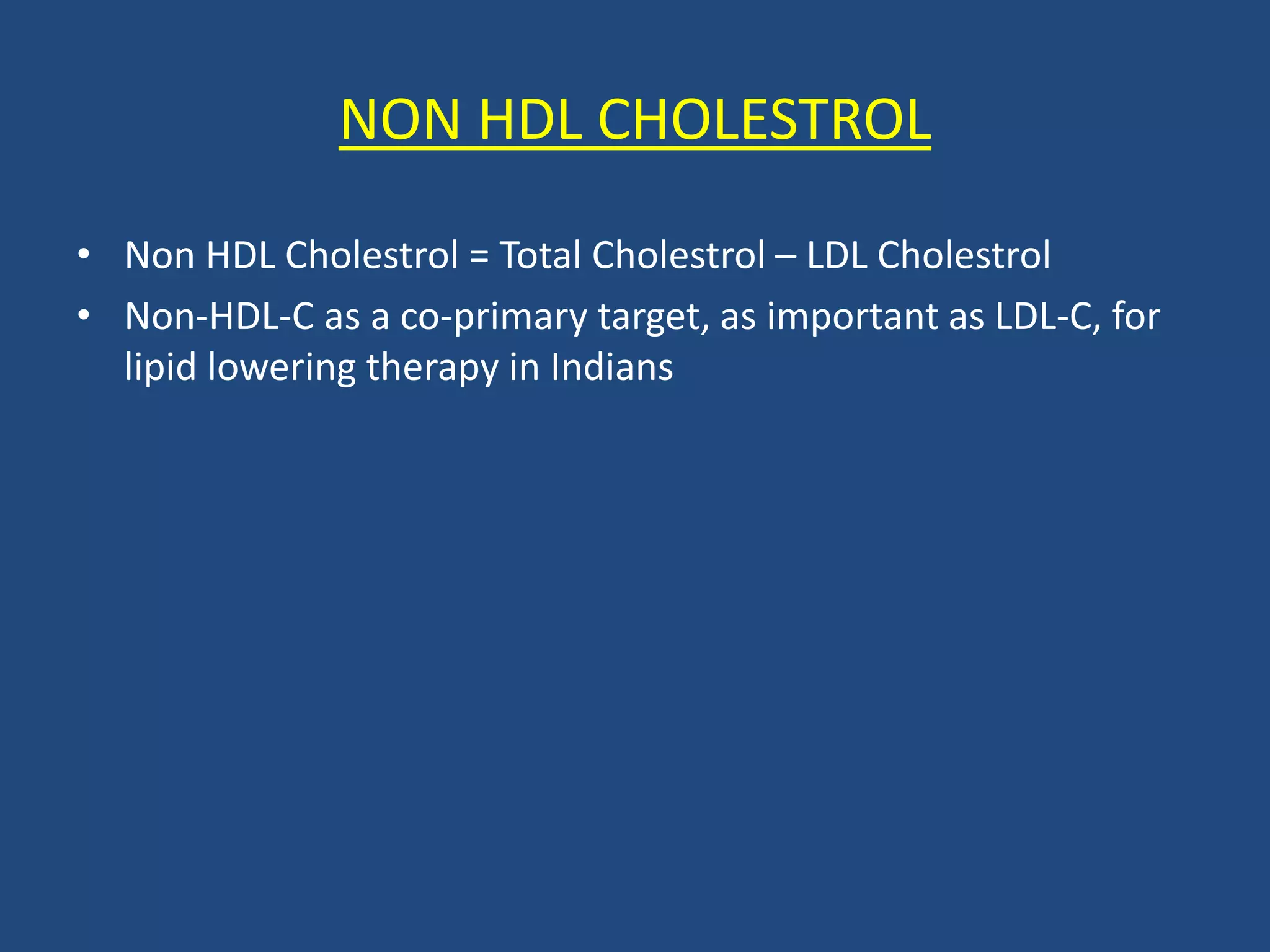 NON HDL CHOLESTROL

• Non HDL Cholestrol = Total Cholestrol – LDL Cholestrol
• Non-HDL-C as a co-primary target, as important as LDL-C, for lipid lowering therapy in Indians